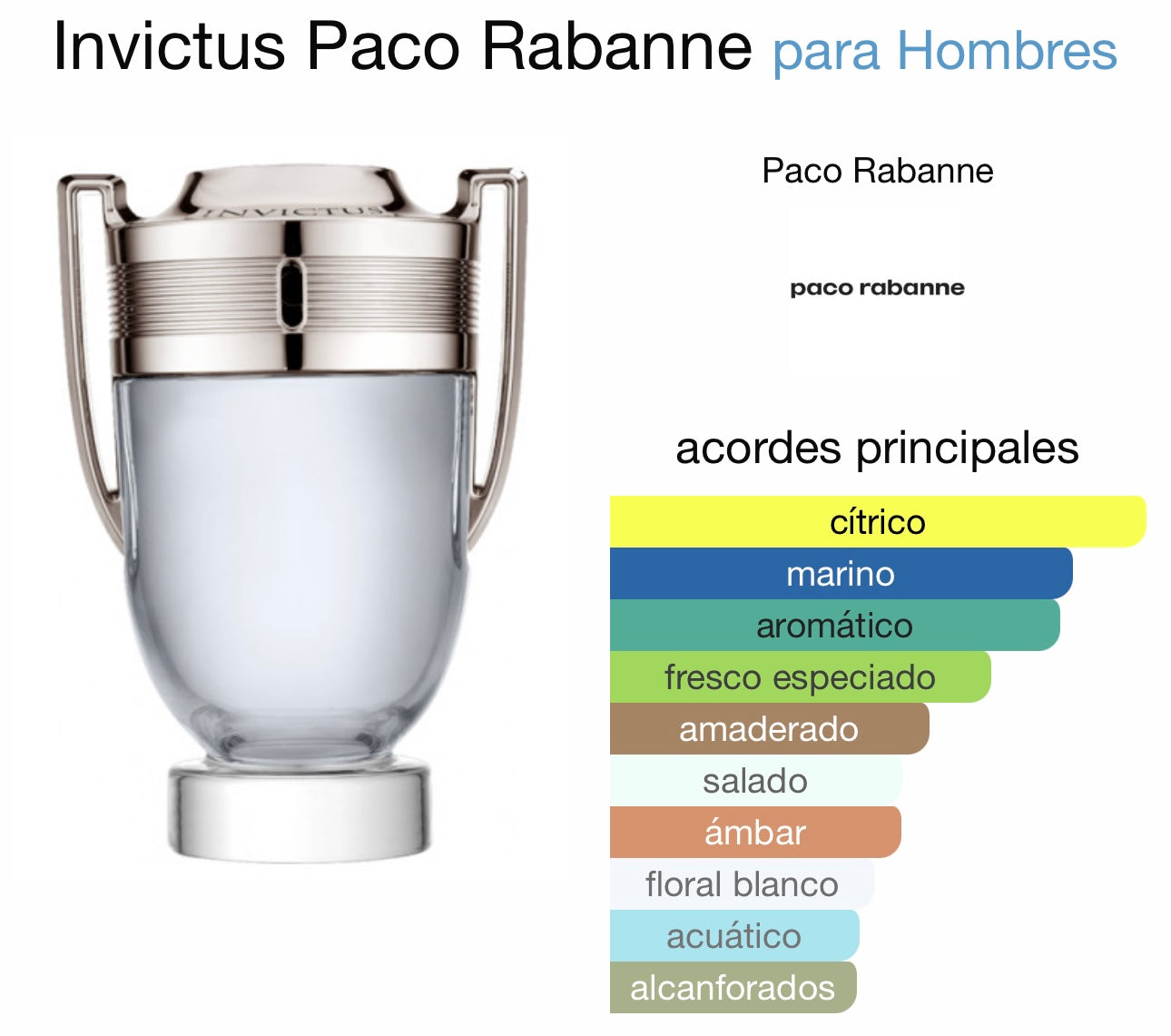 Invictus Paco Rabanne para Hombres

INVICTUS

Paco Rabanne

paco rabanne

acordes principales

cítrico

marino

aromático

fresco especiado

amaderado

salado

ámbar

floral blanco

acuático

alcanforados